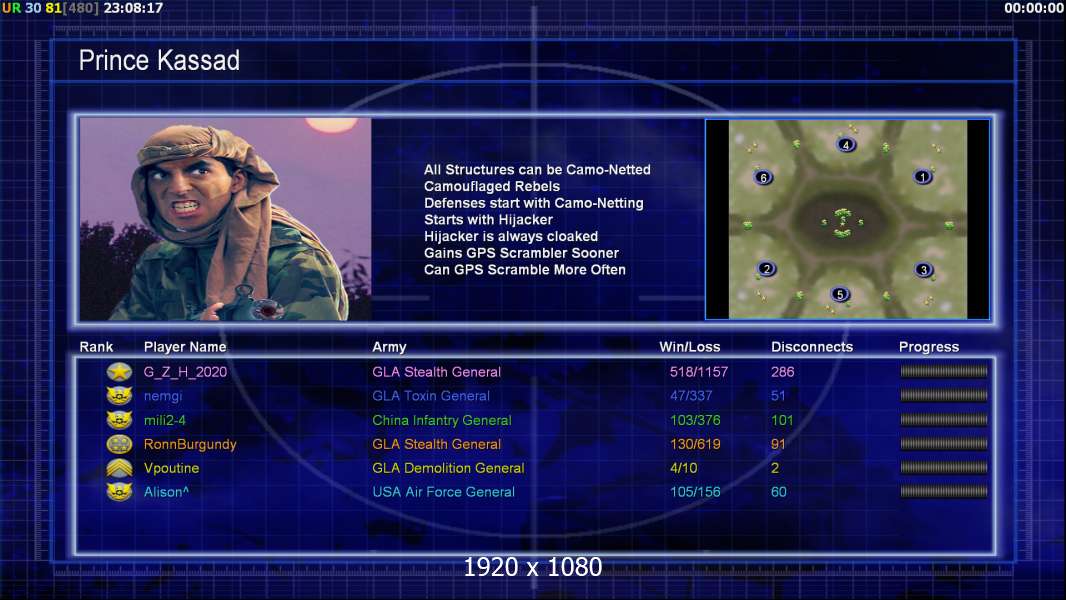 UR 30 81[480] 23:08:17

00:00:00

Prince Kassad

All Structures can be Camo-Netted
Camouflaged Rebels
Defenses start with Camo-Netting
Starts with Hijacker
Hijacker is always cloaked
Gains GPS Scrambler Sooner
Can GPS Scramble More Often

4
6
1
2
3
5

| Rank | Player Name | Army | Win/Loss | Disconnects | Progress |
|---|---|---|---|---|---|
| | G_Z_H_2020 | GLA Stealth General | 518/1157 | 286 | |
| | nemgi | GLA Toxin General | 47/337 | 51 | |
| | mili2-4 | China Infantry General | 103/376 | 101 | |
| | RonnBurgundy | GLA Stealth General | 130/619 | 91 | |
| | Vpoutine | GLA Demolition General | 4/10 | 2 | |
| | Alison^ | USA Air Force General | 105/156 | 60 | |

1920 x 1080